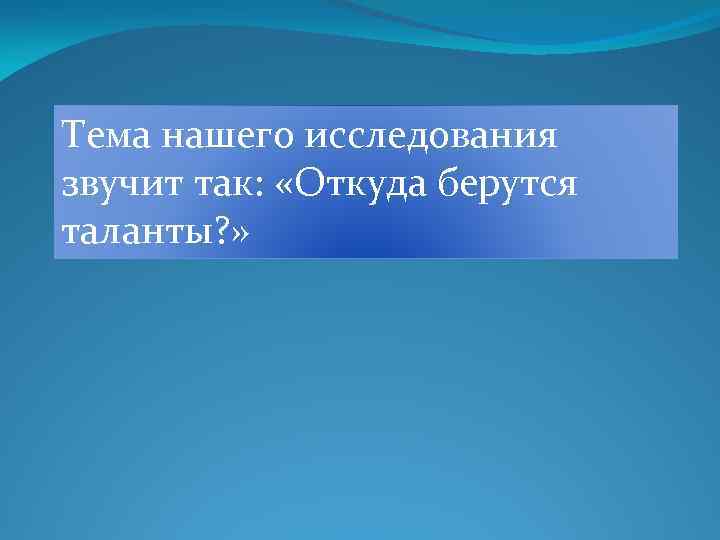 Тема нашего исследования звучит так: «Откуда берутся таланты?»